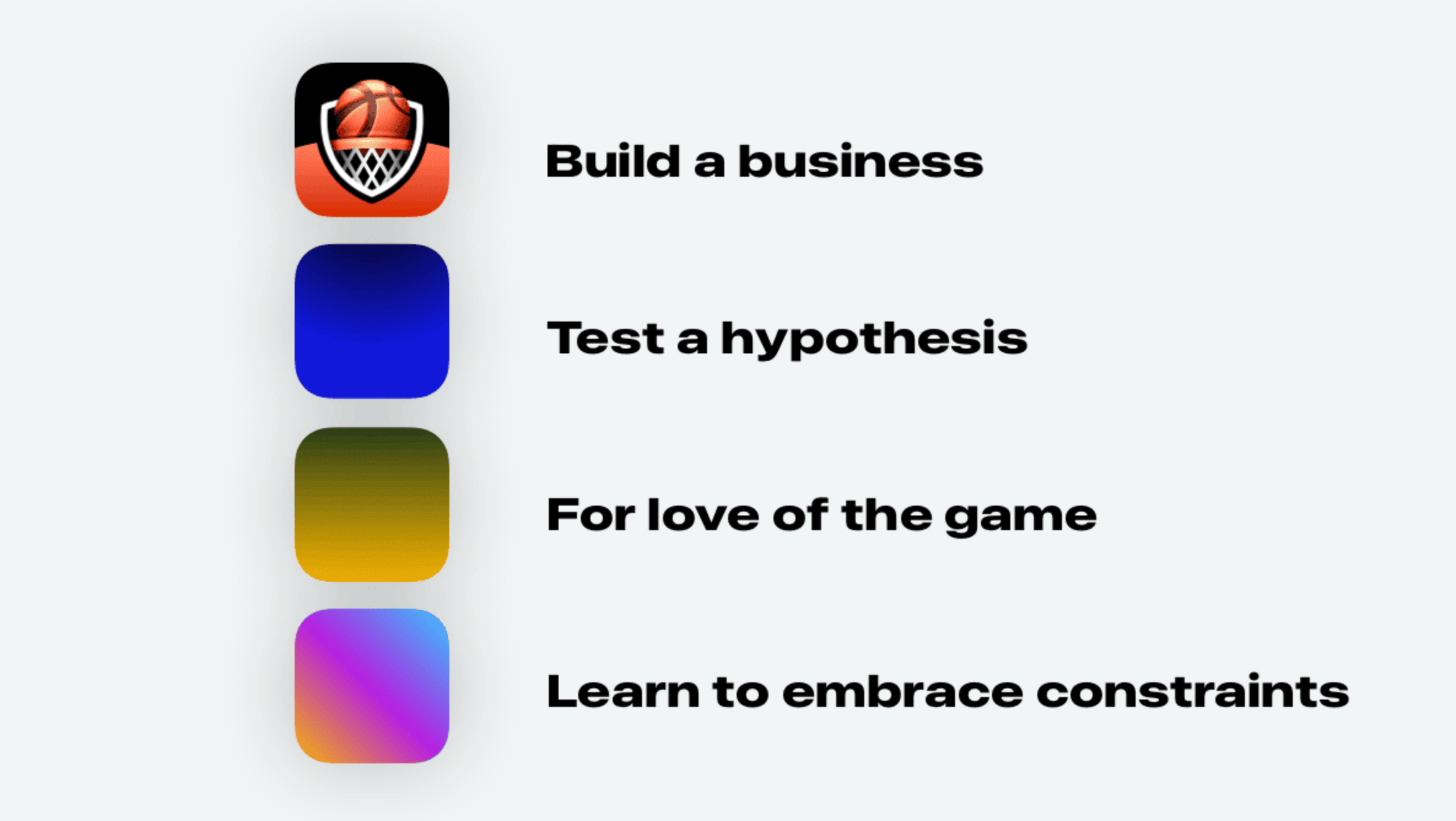 Build a business

Test a hypothesis

For love of the game

Learn to embrace constraints